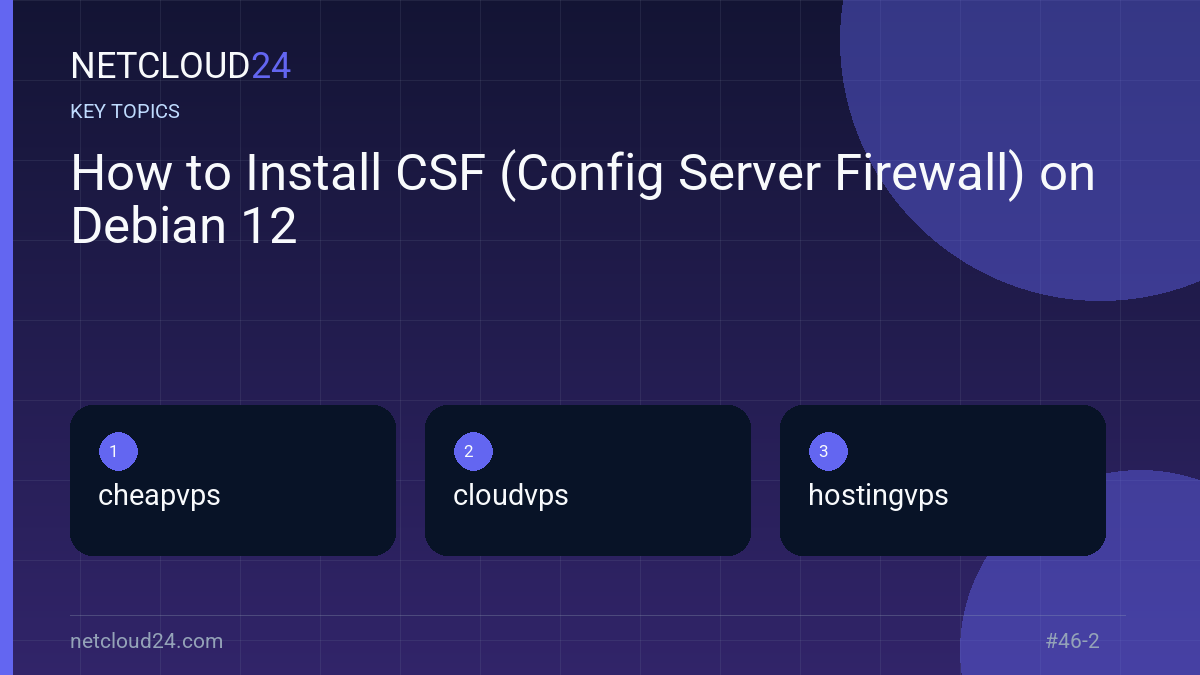 NETCLOUD24

KEY TOPICS

How to Install CSF (Config Server Firewall) on Debian 12

1
cheapvps

2
cloudvps

3
hostingvps

netcloud24.com

#46-2